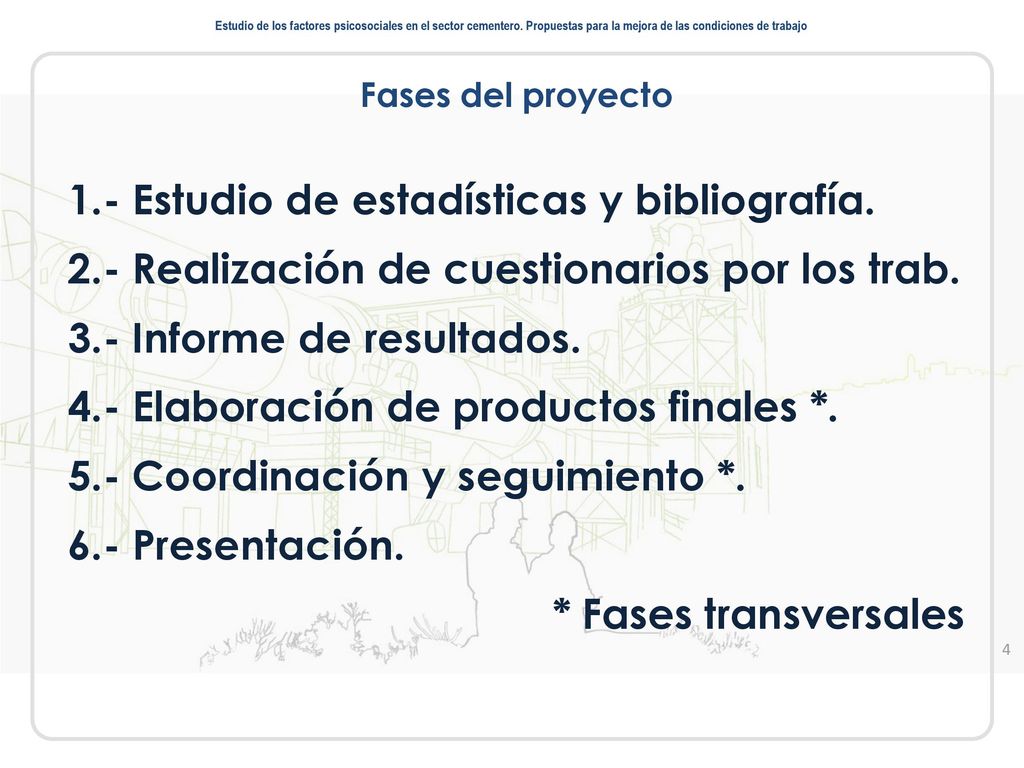 Estudio de los factores psicosociales en el sector cementero. Propuestas para la mejora de las condiciones de trabajo

Fases del proyecto

1.- Estudio de estadísticas y bibliografía.
2.- Realización de cuestionarios por los trab.
3.- Informe de resultados.
4.- Elaboración de productos finales *.
5.- Coordinación y seguimiento *.
6.- Presentación.

* Fases transversales

4